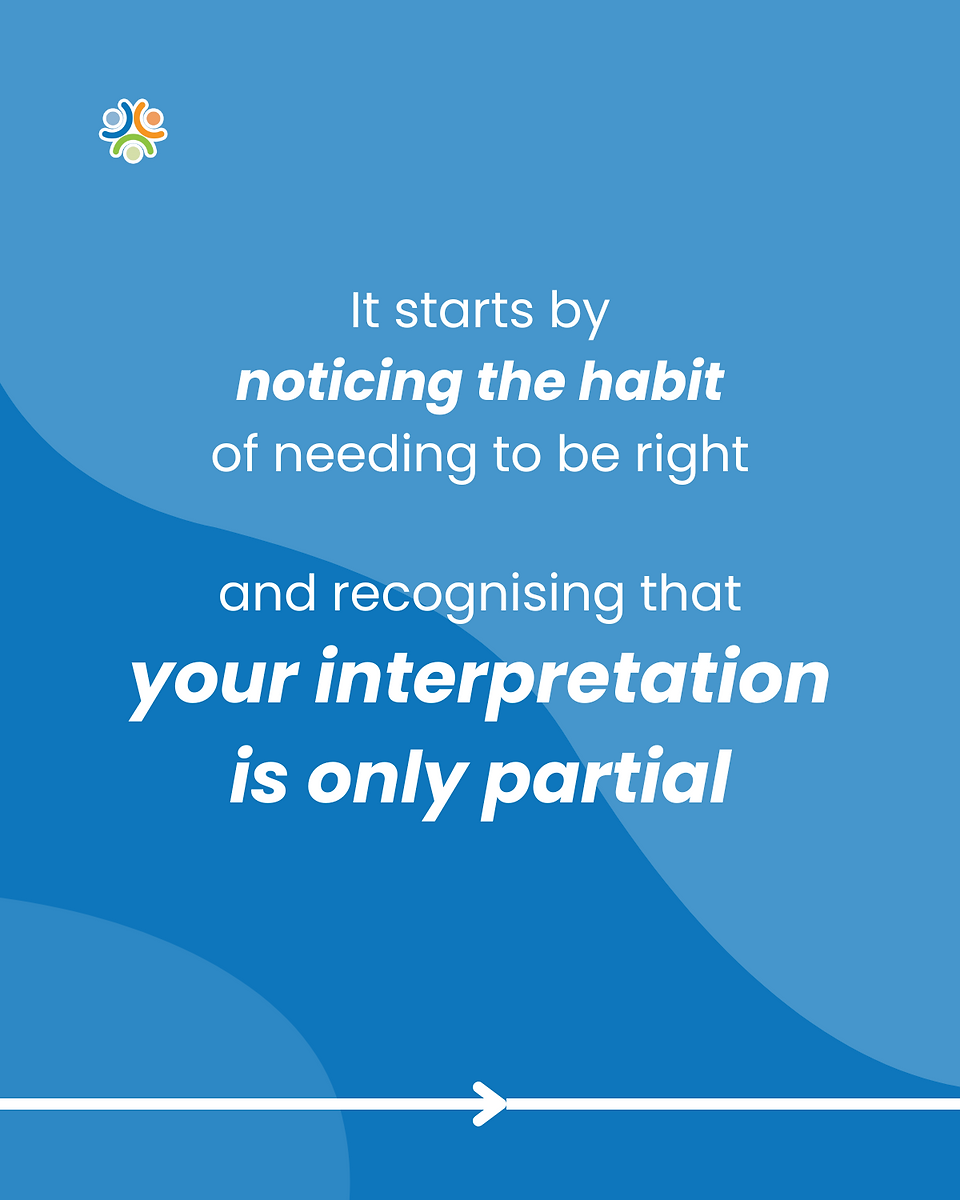 It starts by noticing the habit of needing to be right

and recognising that your interpretation is only partial